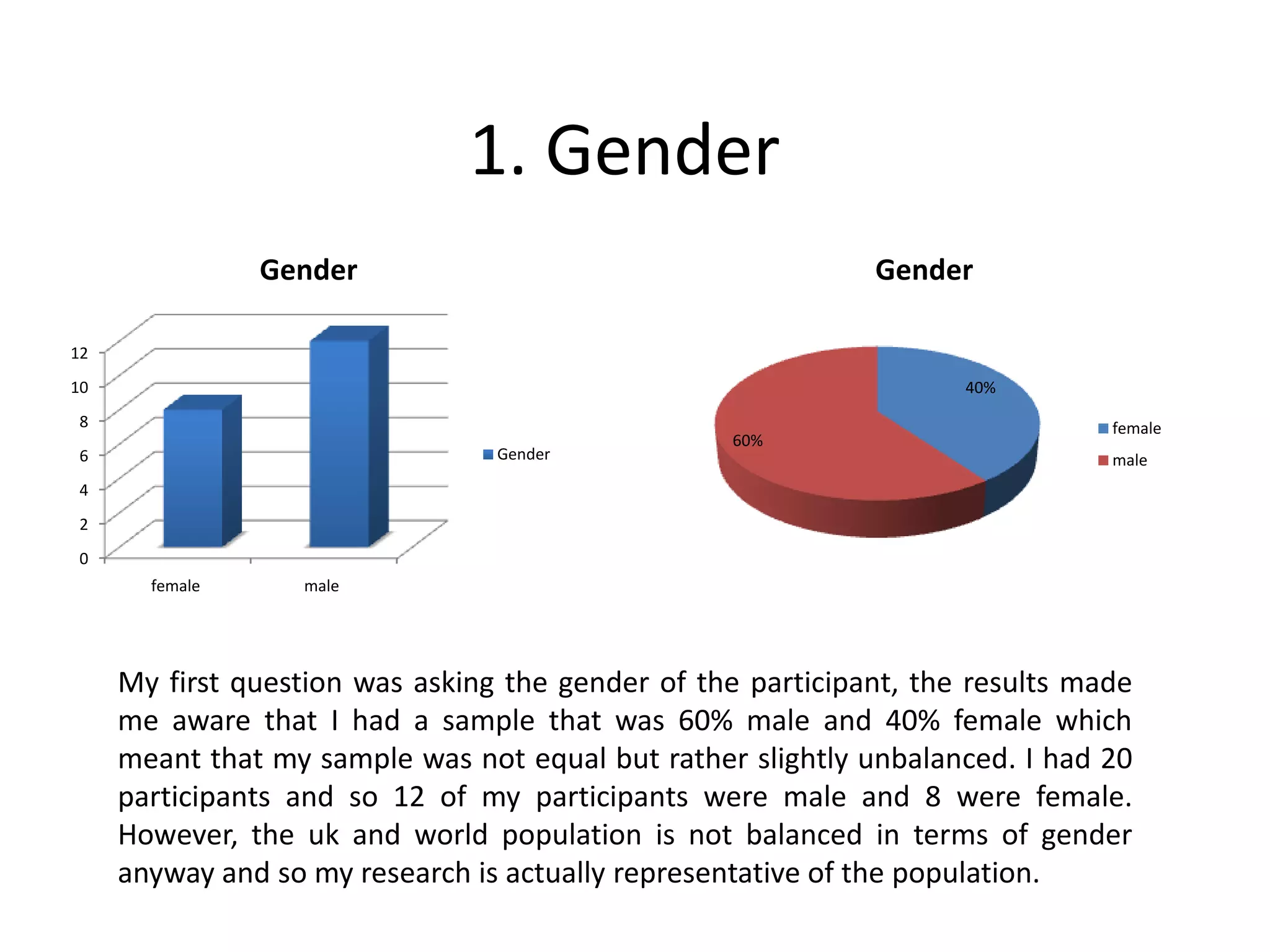 1. Gender

Gender

12
10
8
6
4
2
0

female
male

Gender

Gender

40%
60%

female
male

My first question was asking the gender of the participant, the results made me aware that I had a sample that was 60% male and 40% female which meant that my sample was not equal but rather slightly unbalanced. I had 20 participants and so 12 of my participants were male and 8 were female. However, the uk and world population is not balanced in terms of gender anyway and so my research is actually representative of the population.